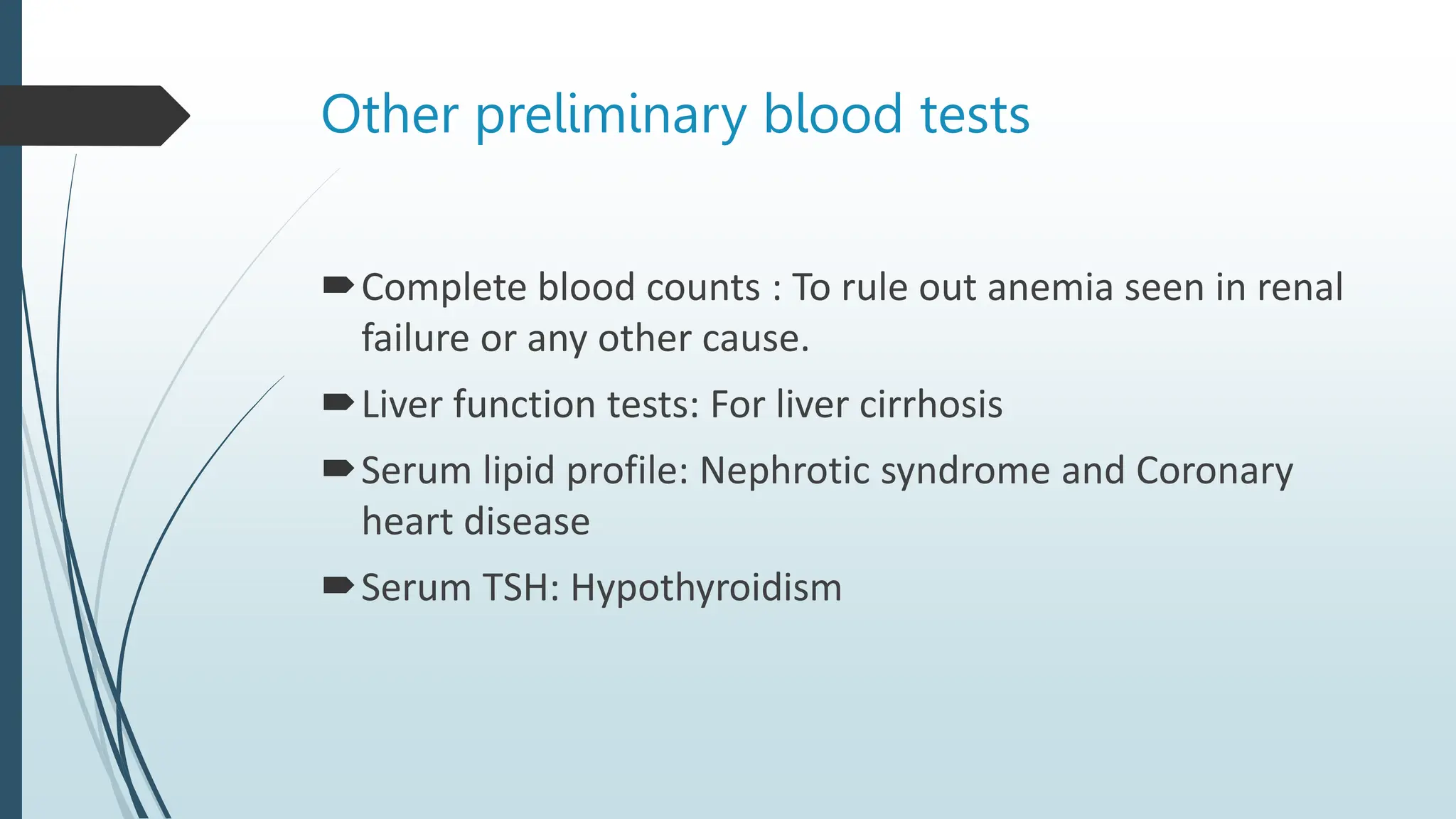 Other preliminary blood tests

Complete blood counts : To rule out anemia seen in renal failure or any other cause.

Liver function tests: For liver cirrhosis

Serum lipid profile: Nephrotic syndrome and Coronary heart disease

Serum TSH: Hypothyroidism